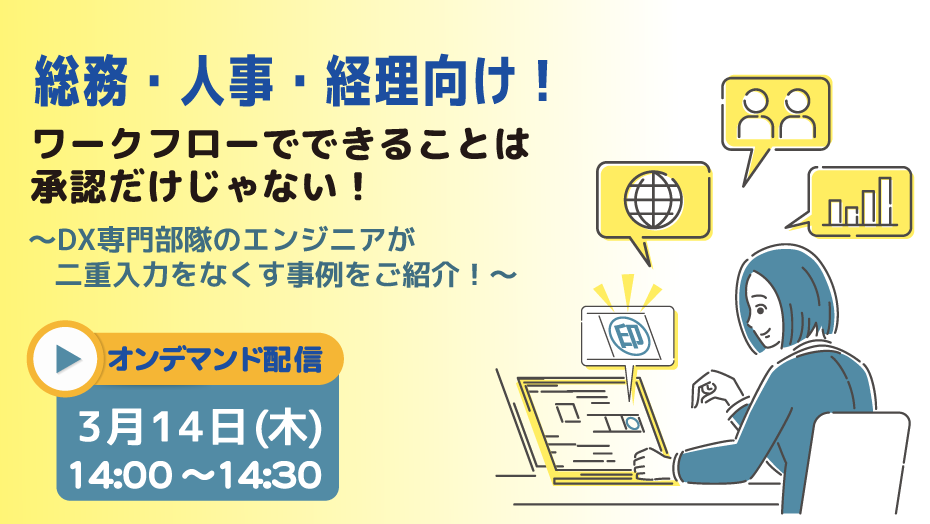 総務・人事・経理向け！

ワークフローでできることは承認だけじゃない！

～DX専門部隊のエンジニアが二重入力をなくす事例をご紹介！～

オンデマンド配信

3月14日(木)
14:00～14:30

印